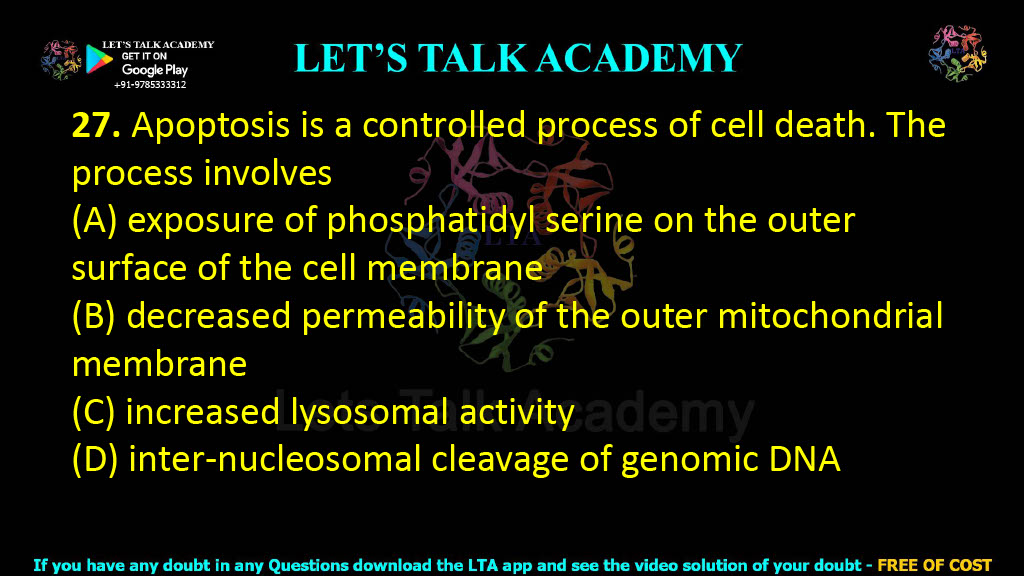 LET'S TALK ACADEMY
GET IT ON
Google Play
+91-9785333312

LET'S TALK ACADEMY

27. Apoptosis is a controlled process of cell death. The process involves
(A) exposure of phosphatidyl serine on the outer surface of the cell membrane
(B) decreased permeability of the outer mitochondrial membrane
(C) increased lysosomal activity
(D) inter-nucleosomal cleavage of genomic DNA

LTA

Lets Talk Academy

If you have any doubt in any Questions download the LTA app and see the video solution of your doubt - FREE OF COST